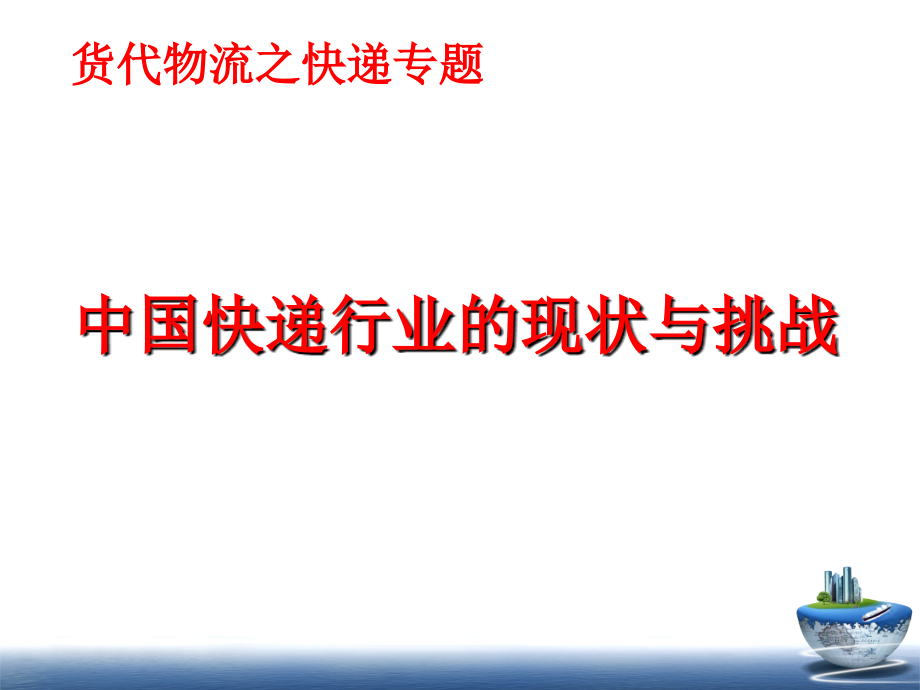 货代物流之快递专题

中国快递行业的现状与挑战